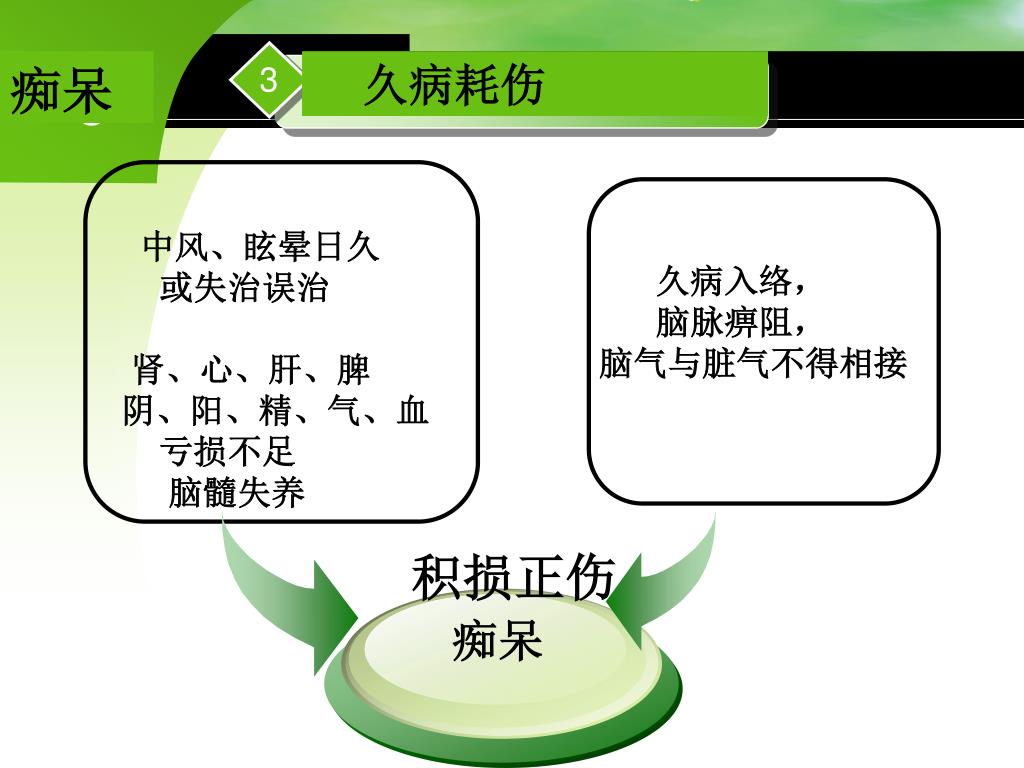 痴呆

3 久病耗伤

中风、眩晕日久
或失治误治

肾、心、肝、脾
阴、阳、精、气、血
亏损不足
脑髓失养

久病入络，
脑脉痹阻，
脑气与脏气不得相接

积损正伤
痴呆